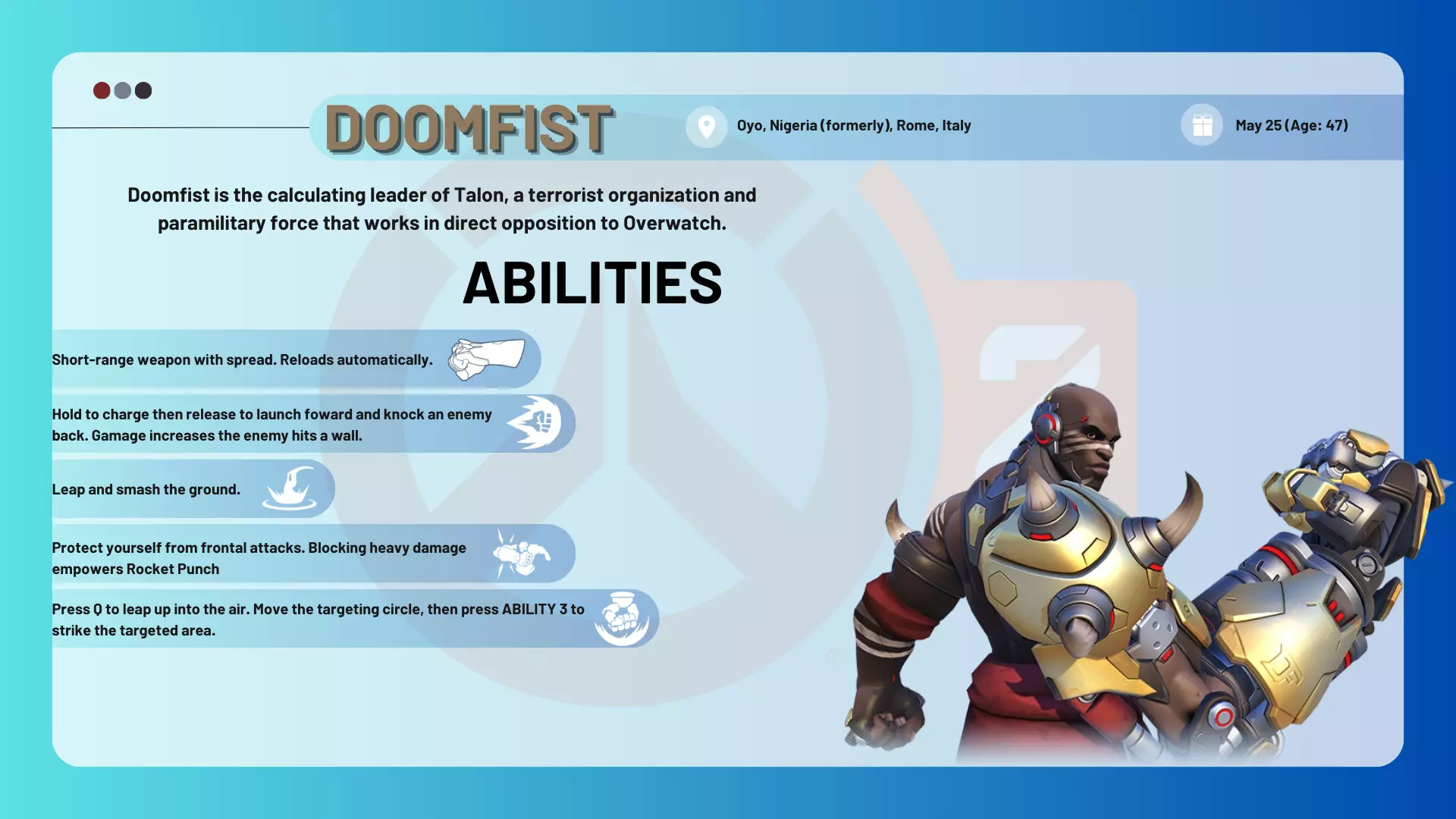 DOOMFIST

Oyo, Nigeria (formerly), Rome, Italy

May 25 (Age: 47)

Doomfist is the calculating leader of Talon, a terrorist organization and paramilitary force that works in direct opposition to Overwatch.

ABILITIES

Short-range weapon with spread. Reloads automatically.

Hold to charge then release to launch foward and knock an enemy back. Gamage increases the enemy hits a wall.

Leap and smash the ground.

Protect yourself from frontal attacks. Blocking heavy damage empowers Rocket Punch

Press Q to leap up into the air. Move the targeting circle, then press ABILITY 3 to strike the targeted area.